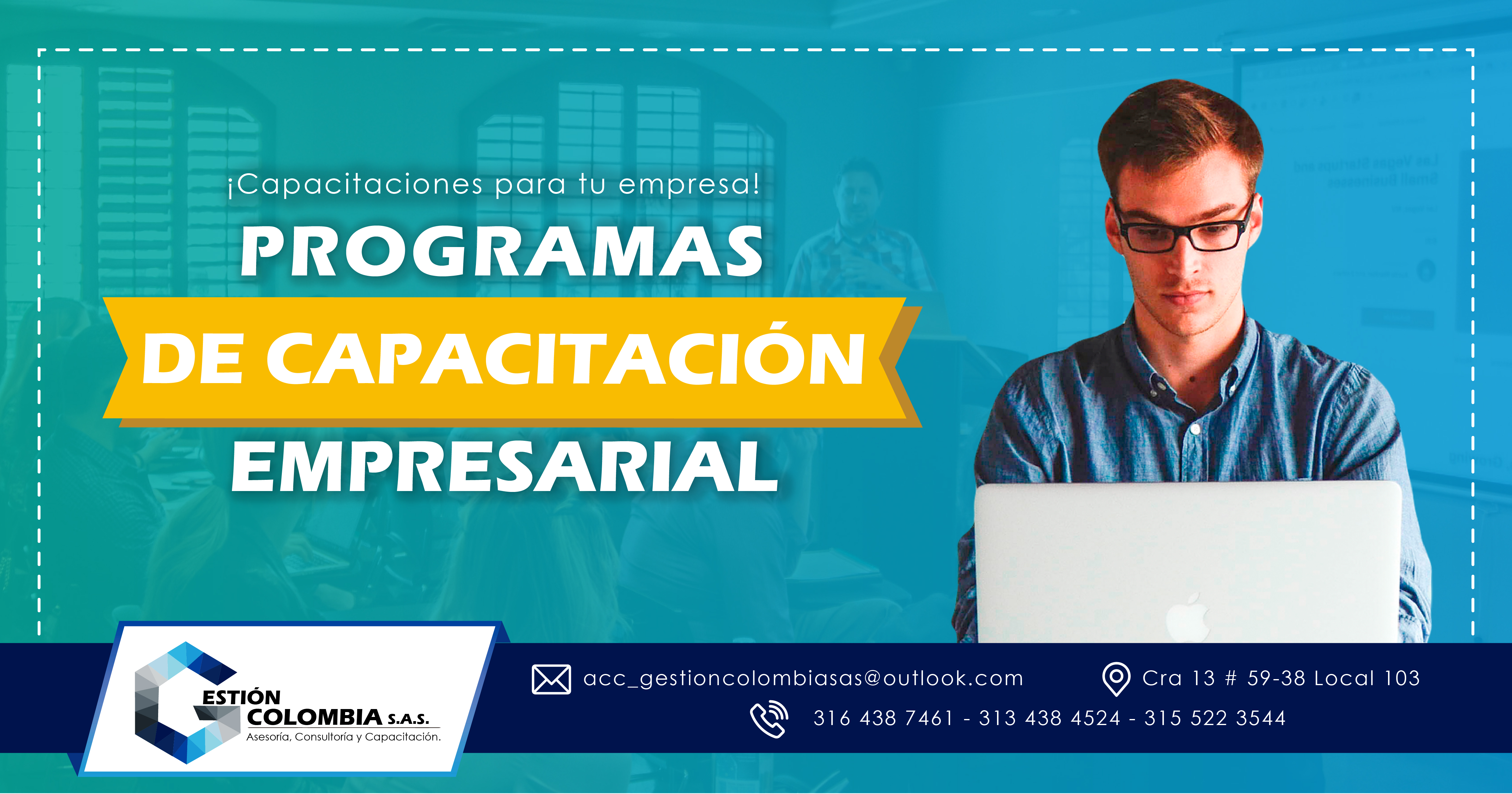 ¡Capacitaciones para tu empresa!

PROGRAMAS
DE CAPACITACIÓN
EMPRESARIAL

GESTIÓN
COLOMBIA S.A.S.
Asesoría, Consultoría y Capacitación.

acc_gestioncolombiasas@outlook.com

Cra 13 # 59-38 Local 103

316 438 7461 - 313 438 4524 - 315 522 3544